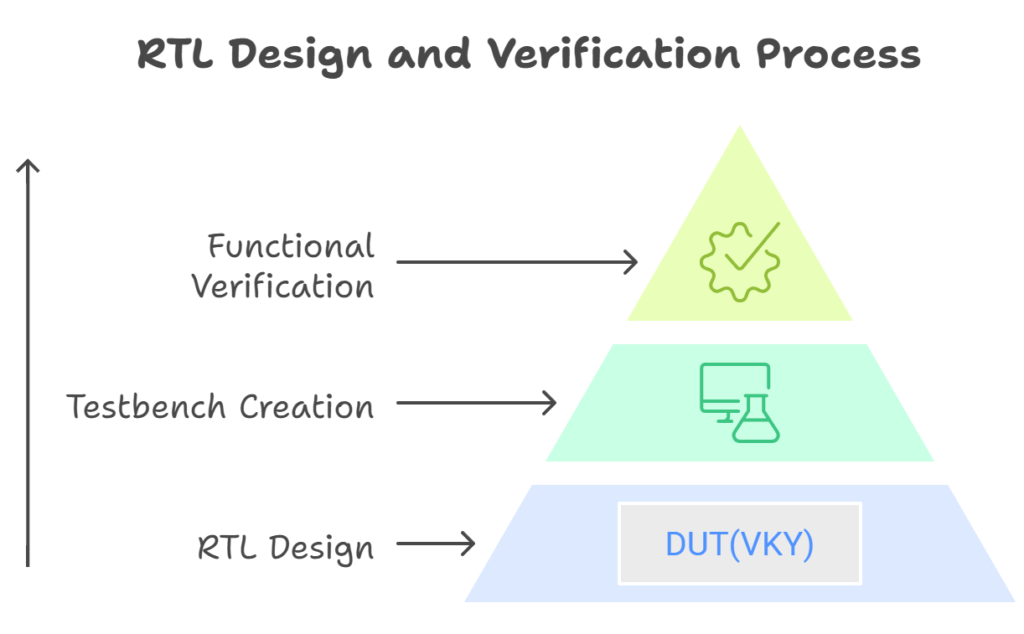 RTL Design and Verification Process

Functional Verification

Testbench Creation

RTL Design

DUT(VKY)